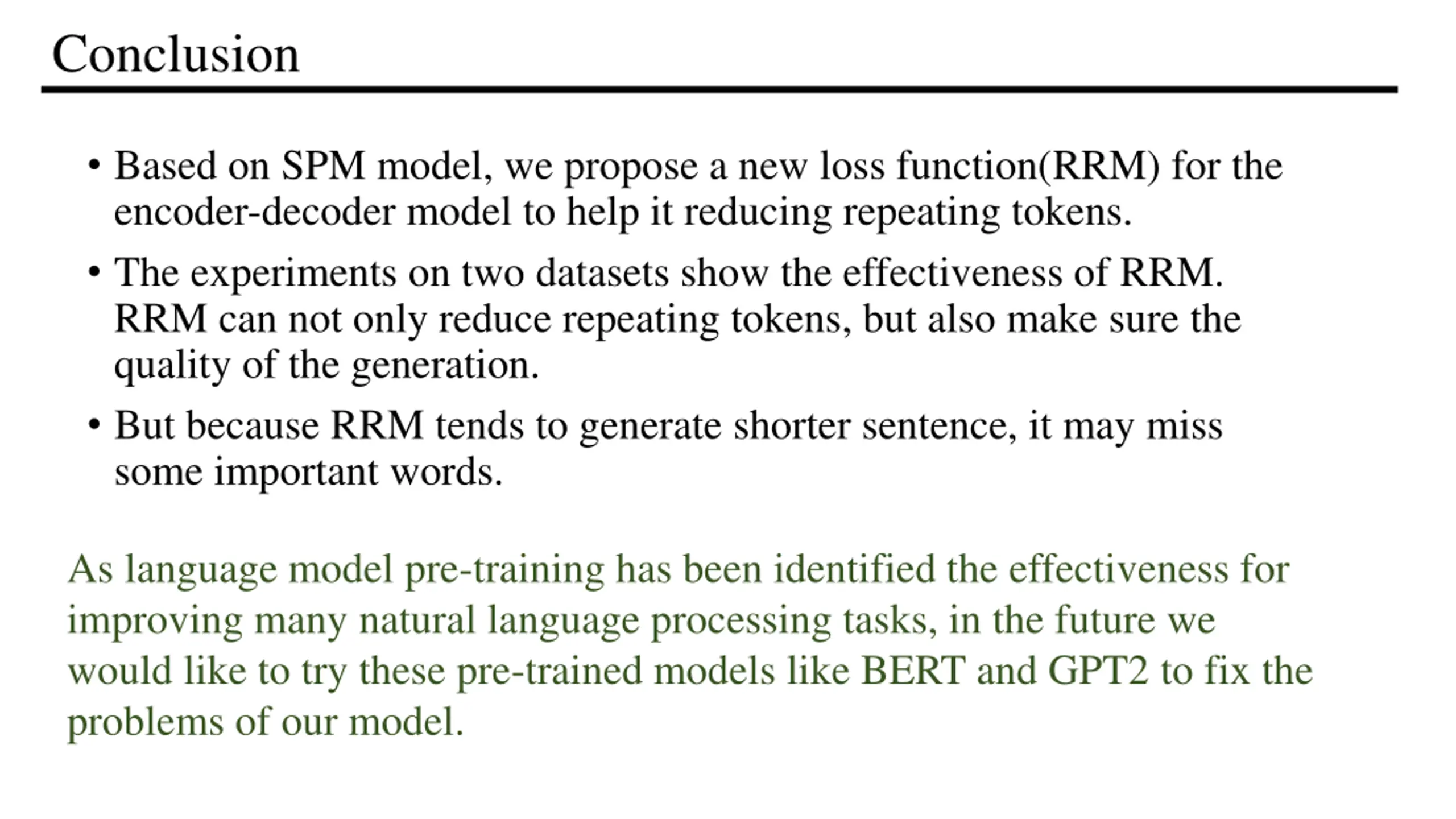 Conclusion

• Based on SPM model, we propose a new loss function(RRM) for the encoder-decoder model to help it reducing repeating tokens.

• The experiments on two datasets show the effectiveness of RRM. RRM can not only reduce repeating tokens, but also make sure the quality of the generation.

• But because RRM tends to generate shorter sentence, it may miss some important words.

As language model pre-training has been identified the effectiveness for improving many natural language processing tasks, in the future we would like to try these pre-trained models like BERT and GPT2 to fix the problems of our model.